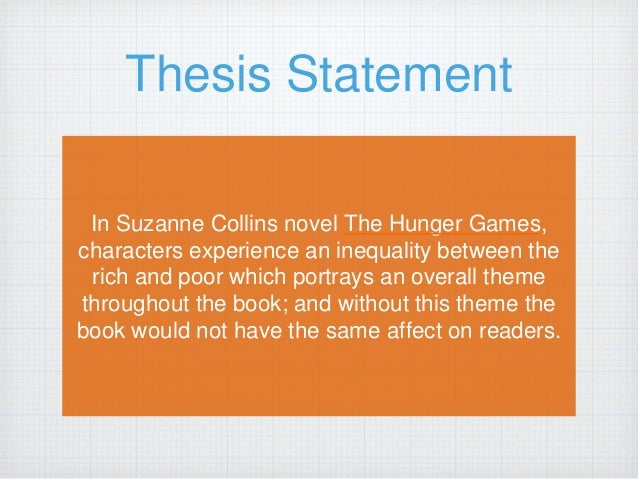 Thesis Statement

In Suzanne Collins novel The Hunger Games, characters experience an inequality between the rich and poor which portrays an overall theme throughout the book; and without this theme the book would not have the same affect on readers.